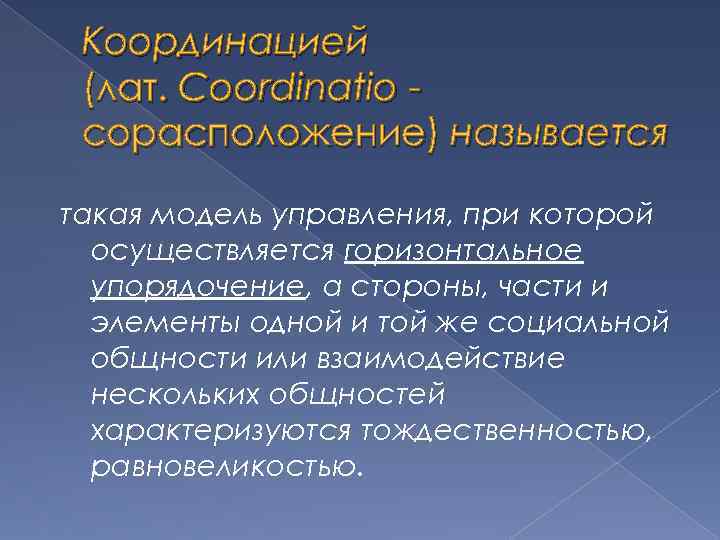 Координацией (лат. Coordinatio - сорасположение) называется

такая модель управления, при которой осуществляется горизонтальное упорядочение, а стороны, части и элементы одной и той же социальной общности или взаимодействие нескольких общностей характеризуются тождественностью, равновеликостью.